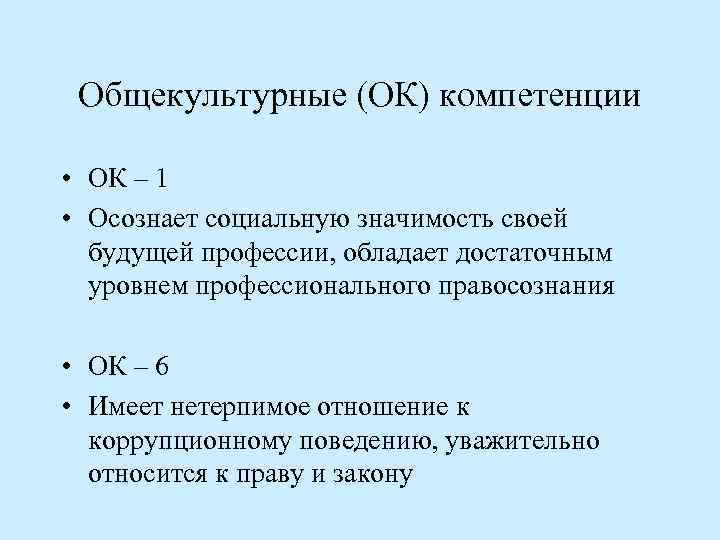 Общекультурные (ОК) компетенции

• ОК – 1
• Осознает социальную значимость своей будущей профессии, обладает достаточным уровнем профессионального правосознания

• ОК – 6
• Имеет нетерпимое отношение к коррупционному поведению, уважительно относится к праву и закону